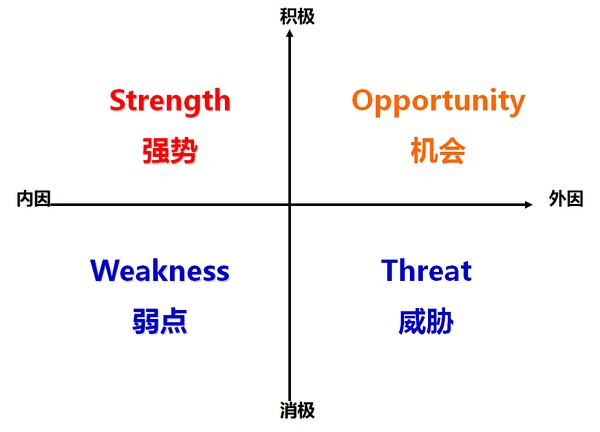 积极

Strength
强势

Opportunity
机会

内因

外因

Weakness
弱点

Threat
威胁

消极